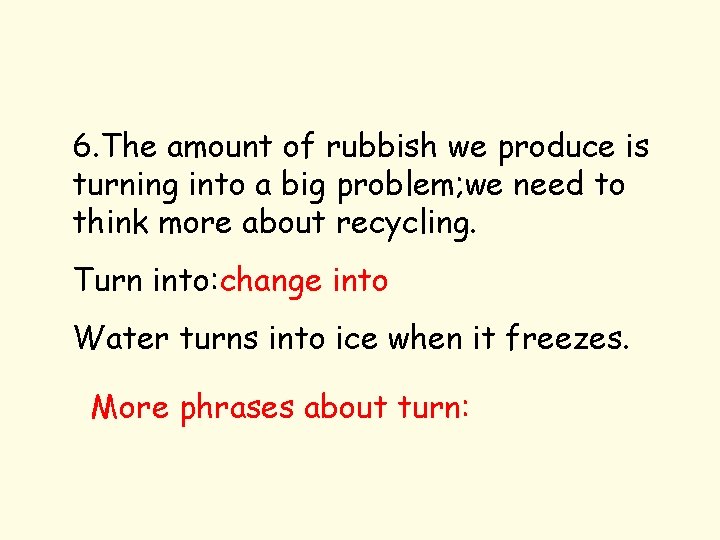 6.The amount of rubbish we produce is turning into a big problem;we need to think more about recycling.

Turn into:change into

Water turns into ice when it freezes.

More phrases about turn: